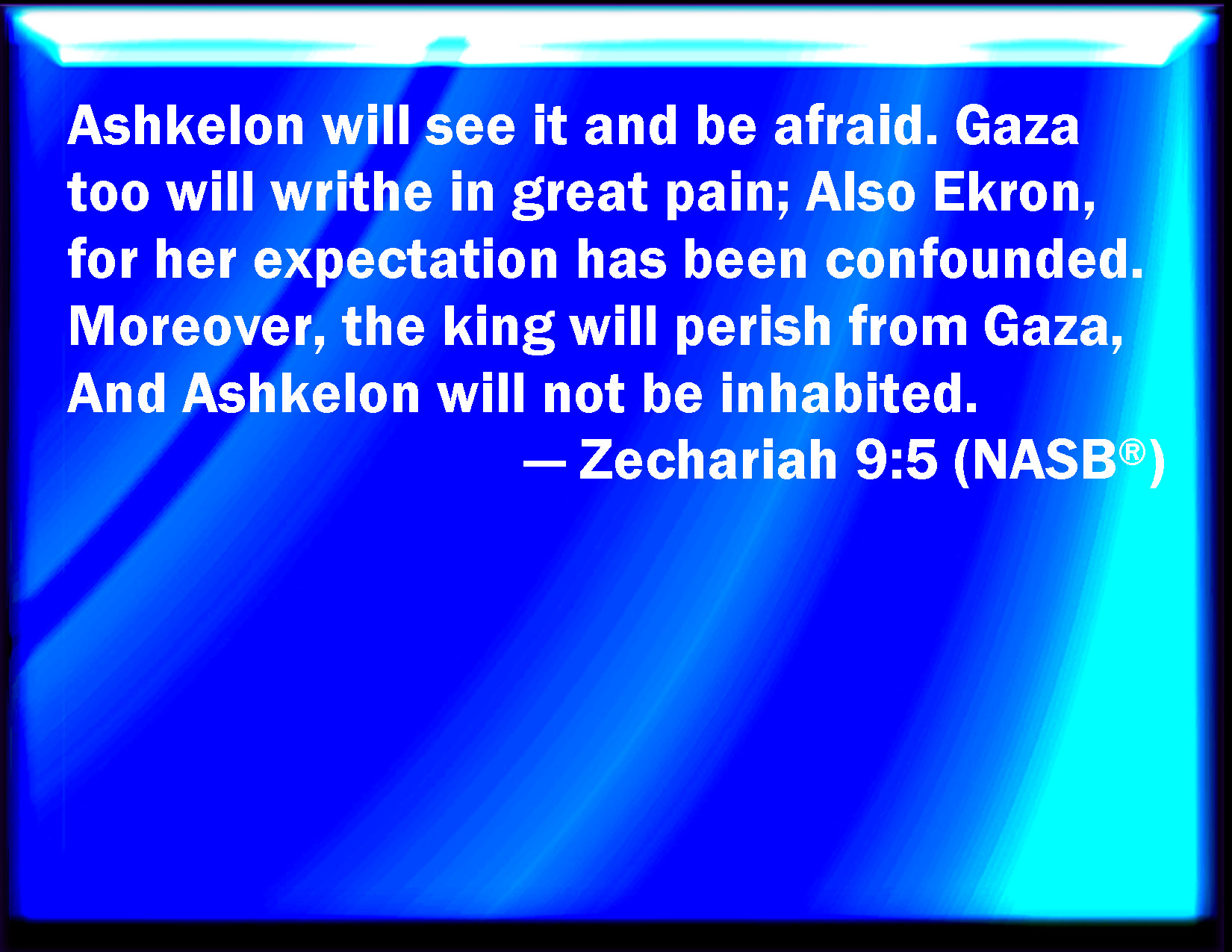 Ashkelon will see it and be afraid. Gaza too will writhe in great pain; Also Ekron, for her expectation has been confounded. Moreover, the king will perish from Gaza, And Ashkelon will not be inhabited.

— Zechariah 9:5 (NASB®)